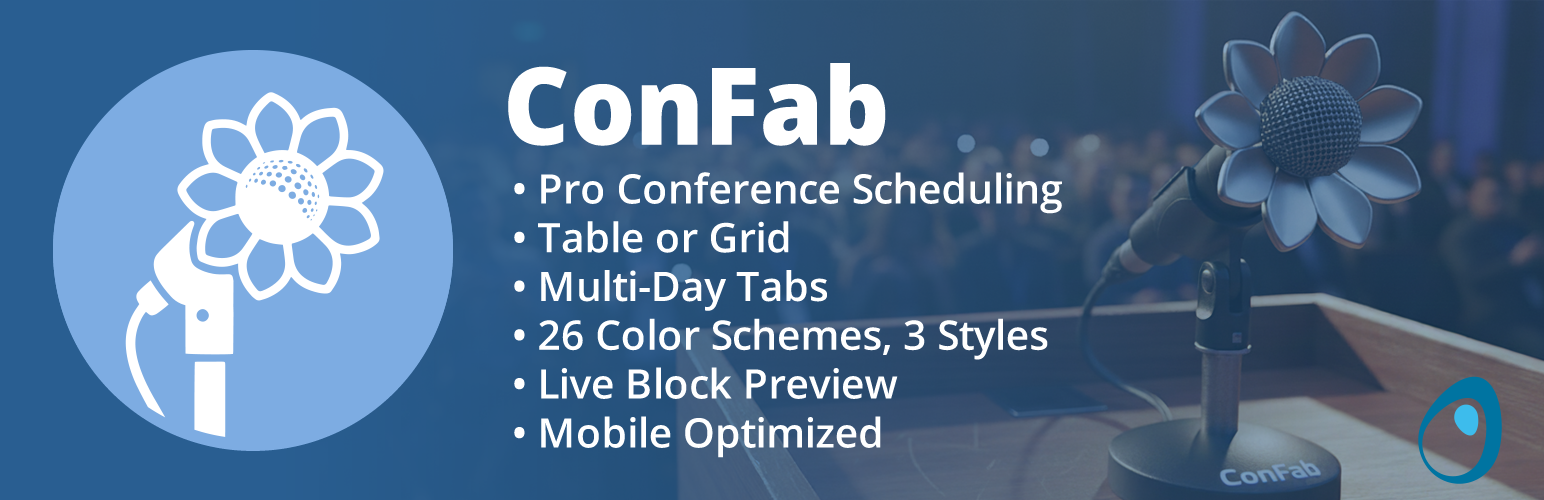 ConFab

• Pro Conference Scheduling
• Table or Grid
• Multi-Day Tabs
• 26 Color Schemes, 3 Styles
• Live Block Preview
• Mobile Optimized

ConFab